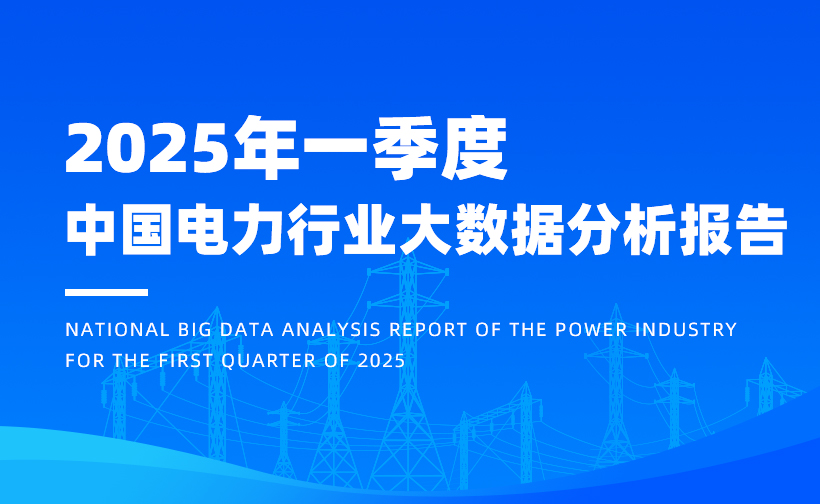 2025年一季度
中国电力行业大数据分析报告

NATIONAL BIG DATA ANALYSIS REPORT OF THE POWER INDUSTRY FOR THE FIRST QUARTER OF 2025